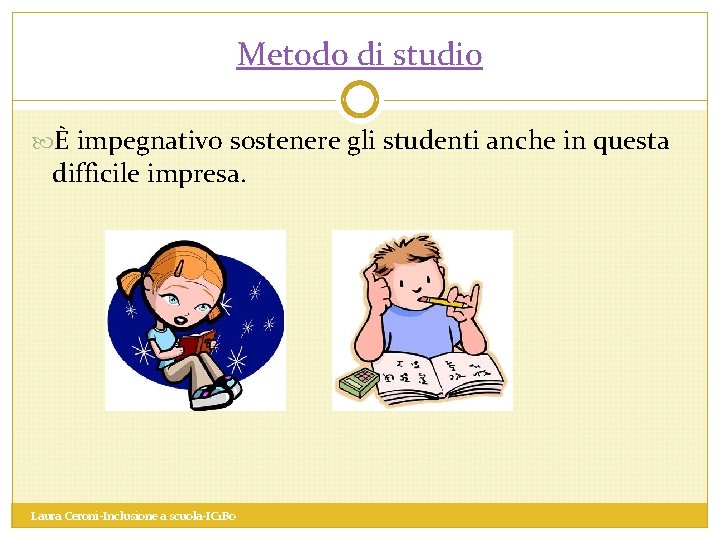 Metodo di studio

È impegnativo sostenere gli studenti anche in questa difficile impresa.

Laura Ceroni-Inclusione a scuola-IC1Bo